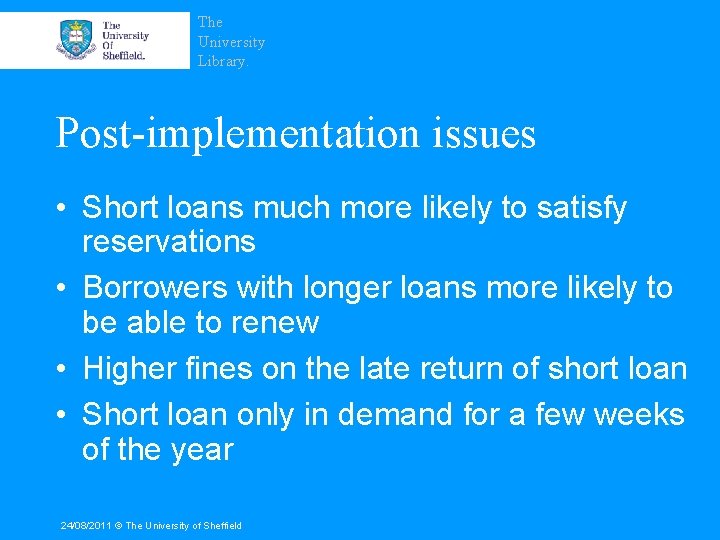 The University Of Sheffield.

The University Library.

Post-implementation issues

• Short loans much more likely to satisfy reservations
• Borrowers with longer loans more likely to be able to renew
• Higher fines on the late return of short loan
• Short loan only in demand for a few weeks of the year

24/08/2011 © The University of Sheffield